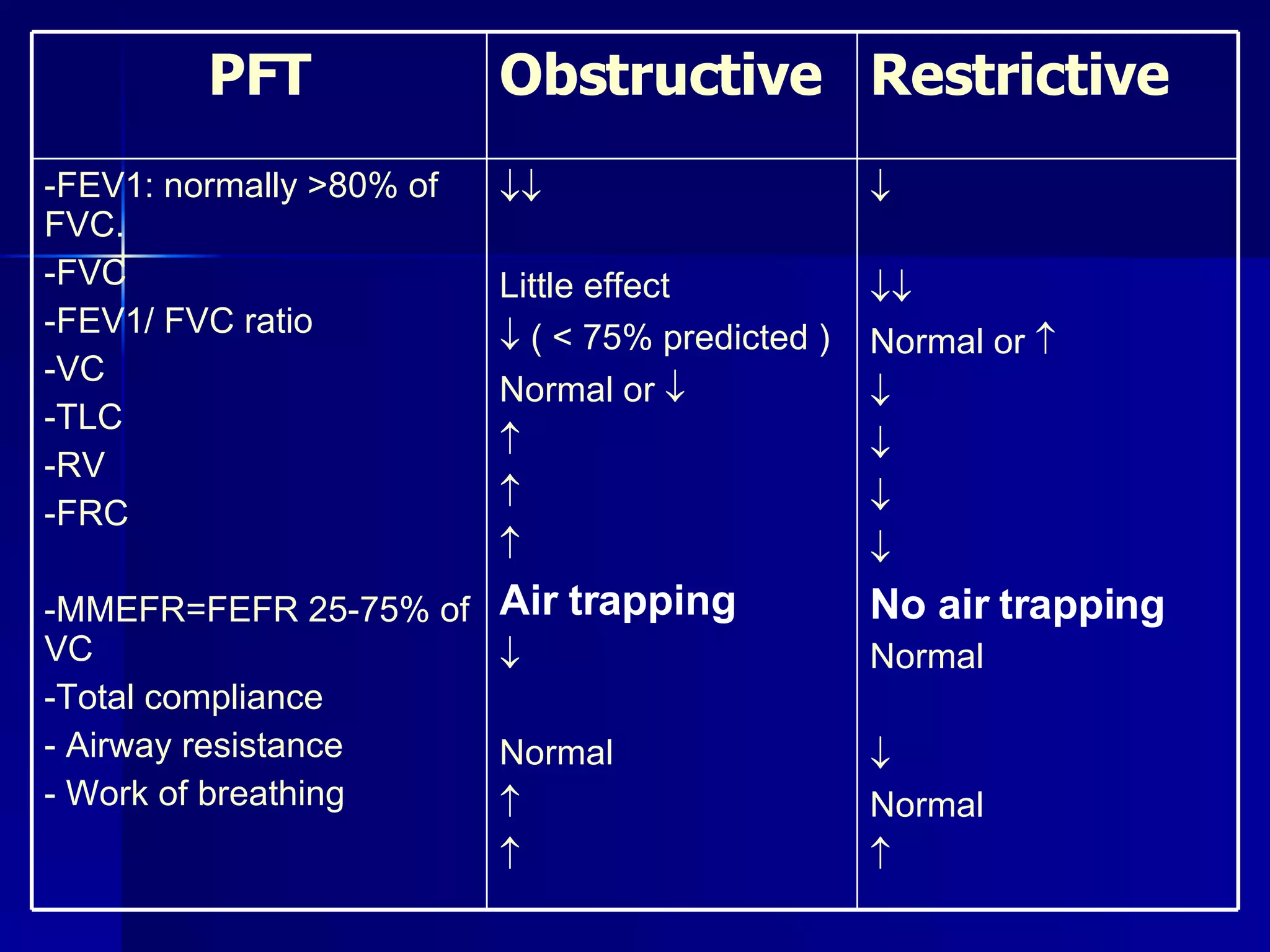 | PFT | Obstructive | Restrictive |
|---|---|---|
| -FEV1: normally >80% of FVC. | ↓↓ | ↓ |
| -FVC | Little effect | ↓↓ |
| -FEV1/ FVC ratio | ↓ ( < 75% predicted ) | Normal or ↑ |
| -VC | Normal or ↓ | ↓ |
| -TLC | ↑ | ↓ |
| -RV | ↑ | ↓ |
| -FRC | ↑ | ↓ |
| | **Air trapping** | **No air trapping** |
| -MMEFR=FEFR 25-75% of VC | ↓ | Normal |
| -Total compliance | Normal | ↓ |
| - Airway resistance | ↑ | Normal |
| - Work of breathing | ↑ | ↑ |